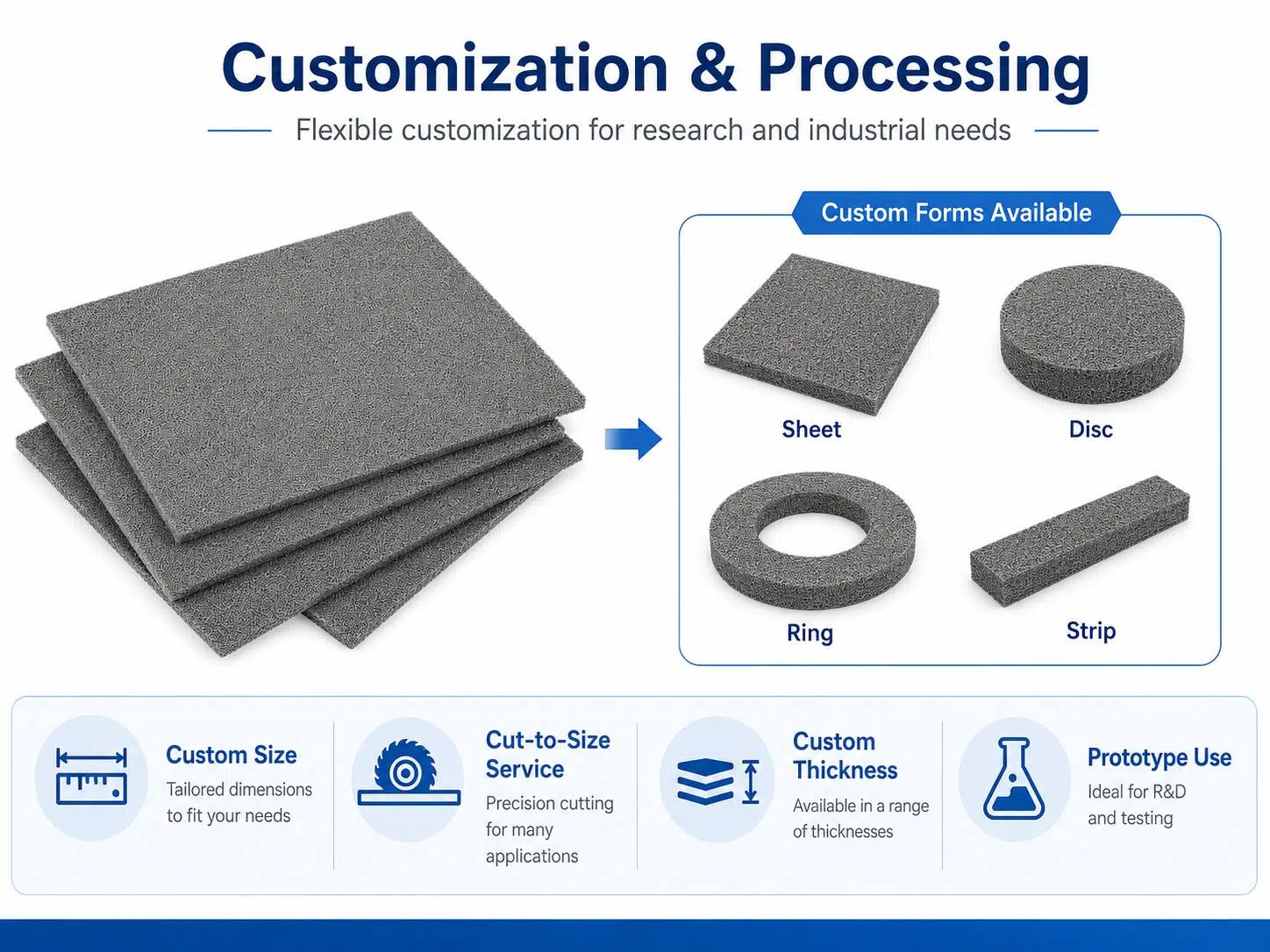 Customization & Processing

Flexible customization for research and industrial needs

Custom Forms Available

Sheet

Disc

Ring

Strip

Custom Size

Tailored dimensions to fit your needs

Cut-to-Size Service

Precision cutting for many applications

Custom Thickness

Available in a range of thicknesses

Prototype Use

Ideal for R&D and testing